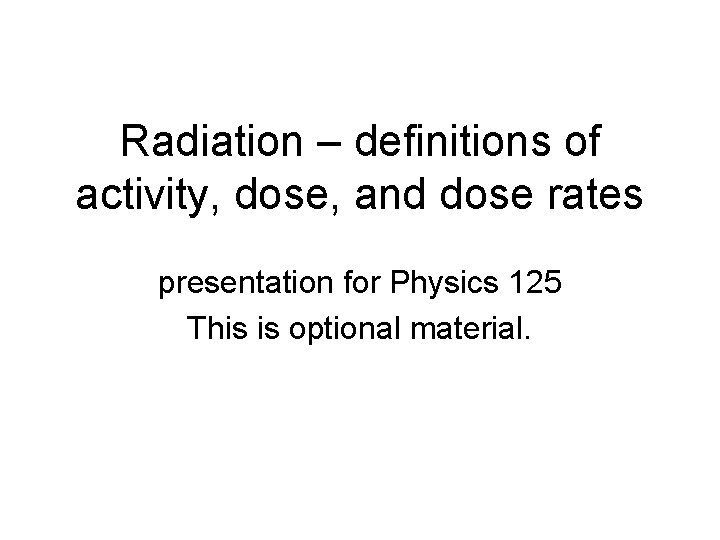 Radiation – definitions of activity, dose, and dose rates

presentation for Physics 125
This is optional material.